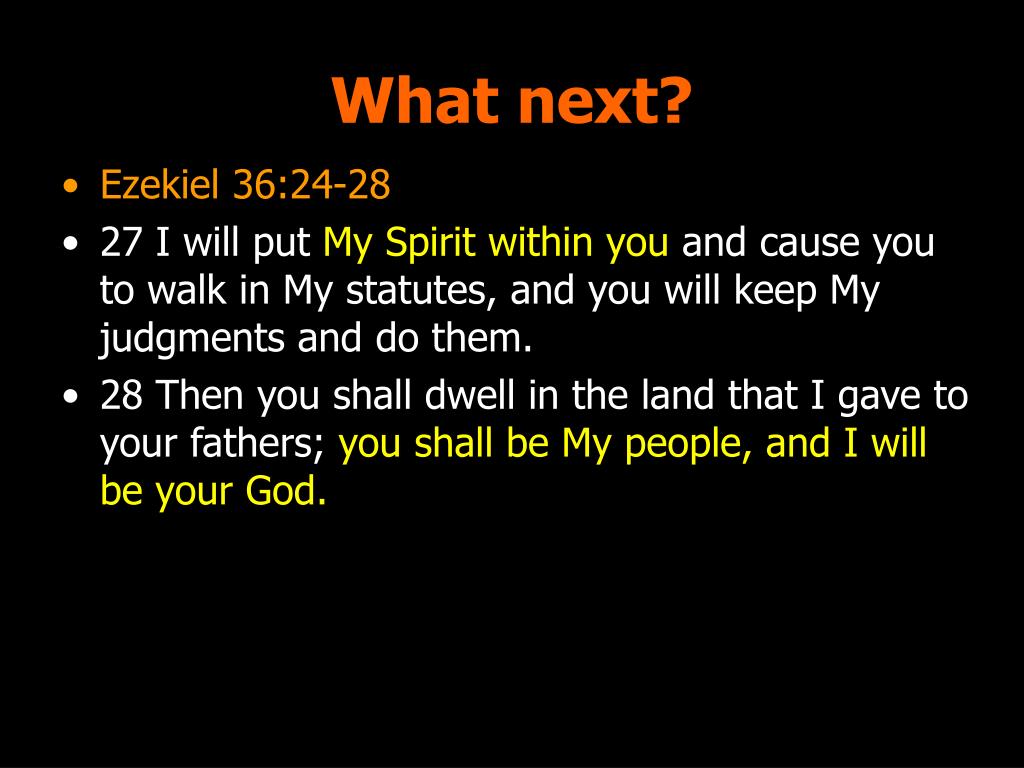 What next?

• Ezekiel 36:24-28
• 27 I will put My Spirit within you and cause you to walk in My statutes, and you will keep My judgments and do them.
• 28 Then you shall dwell in the land that I gave to your fathers; you shall be My people, and I will be your God.